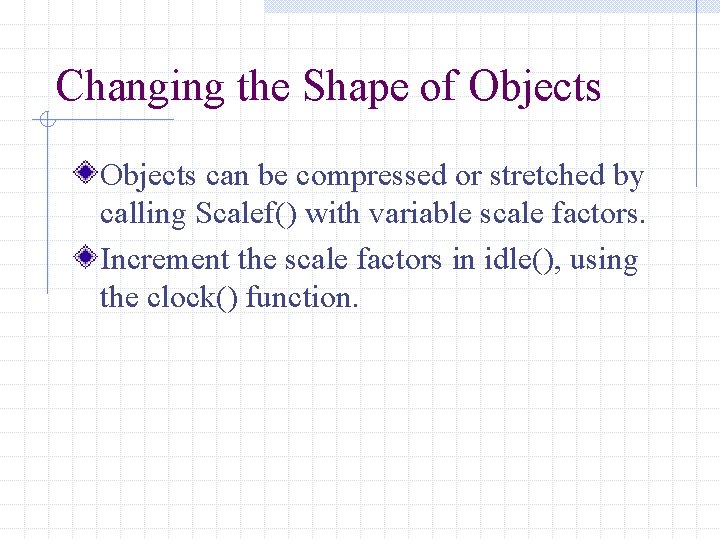 Changing the Shape of Objects

Objects can be compressed or stretched by calling Scalef() with variable scale factors.

Increment the scale factors in idle(), using the clock() function.